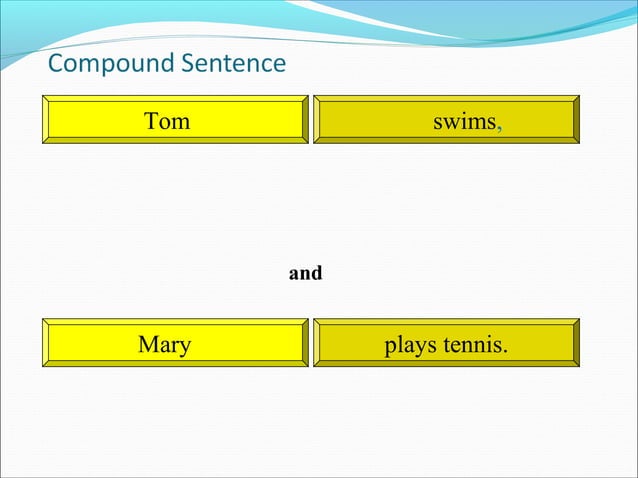 Compound Sentence

Tom

swims,

and

Mary

plays tennis.